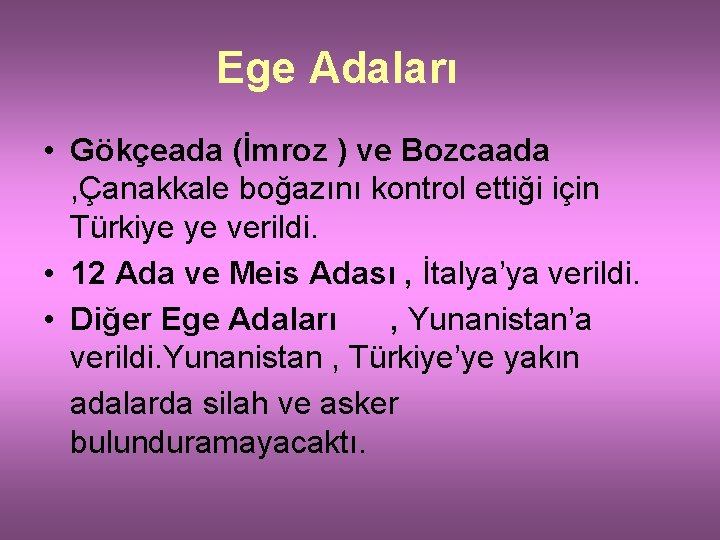 Ege Adaları

• Gökçeada (İmroz ) ve Bozcaada ,Çanakkale boğazını kontrol ettiği için Türkiye ye verildi.
• 12 Ada ve Meis Adası , İtalya'ya verildi.
• Diğer Ege Adaları , Yunanistan'a verildi.Yunanistan , Türkiye'ye yakın adalarda silah ve asker bulunduramayacaktı.